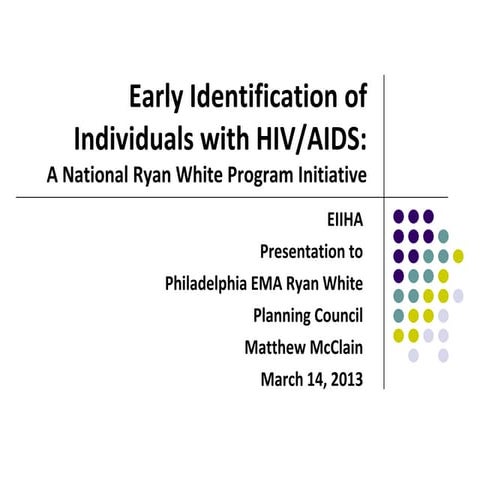 Early Identification of Individuals with HIV/AIDS:
A National Ryan White Program Initiative

EIIHA
Presentation to
Philadelphia EMA Ryan White
Planning Council
Matthew McClain
March 14, 2013